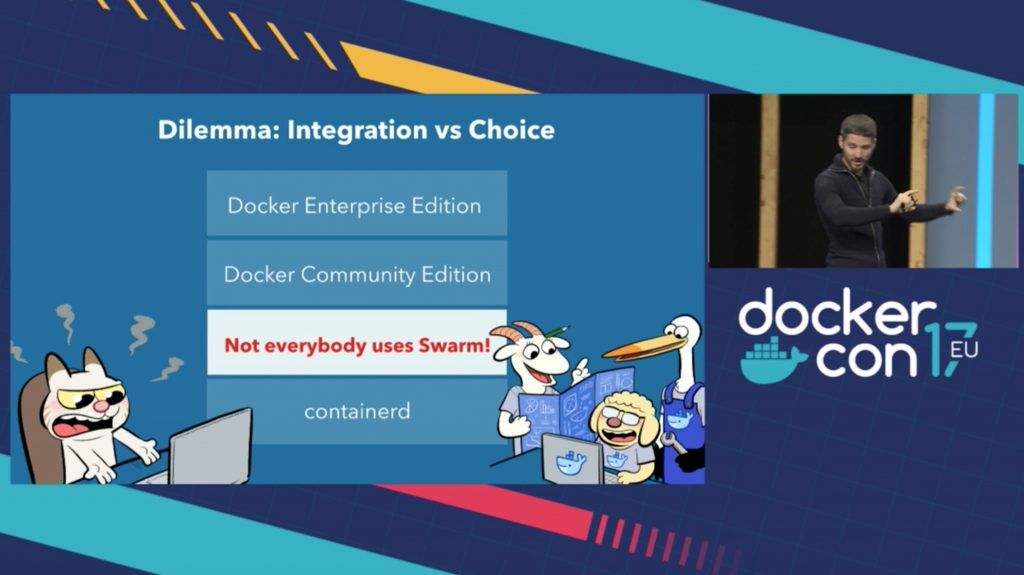 Dilemma: Integration vs Choice

Docker Enterprise Edition

Docker Community Edition

Not everybody uses Swarm!

containerd

docker con 17 EU